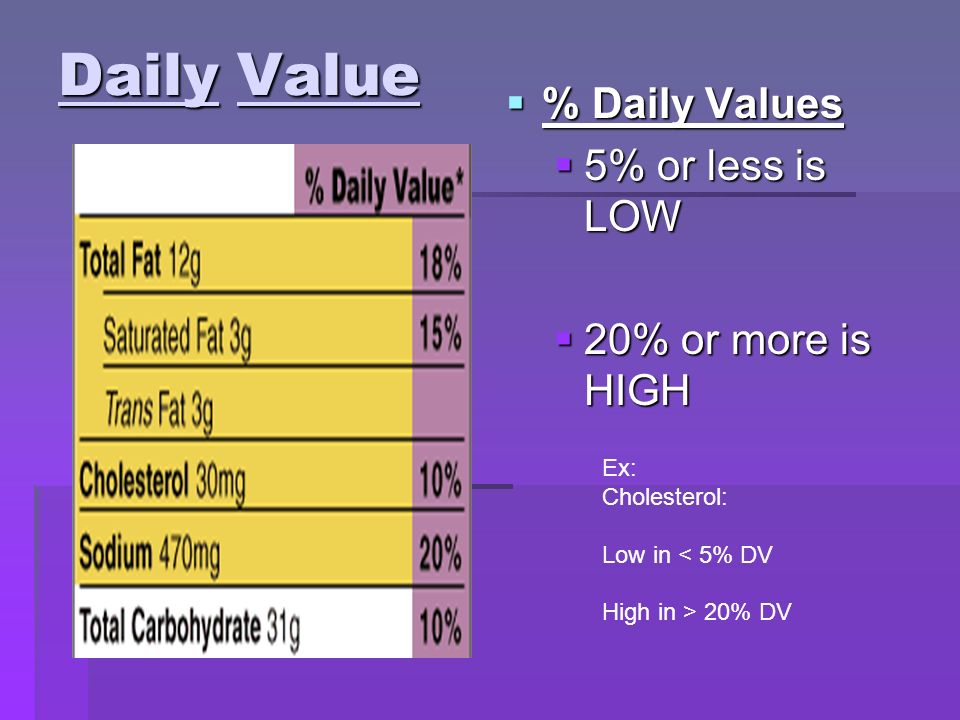 Daily Value

| | % Daily Value* |
|---|---|
| Total Fat 12g | 18% |
| Saturated Fat 3g | 15% |
| Trans Fat 3g | |
| Cholesterol 30mg | 10% |
| Sodium 470mg | 20% |
| Total Carbohydrate 31g | 10% |

% Daily Values

5% or less is LOW

20% or more is HIGH

Ex:
Cholesterol:

Low in < 5% DV

High in > 20% DV